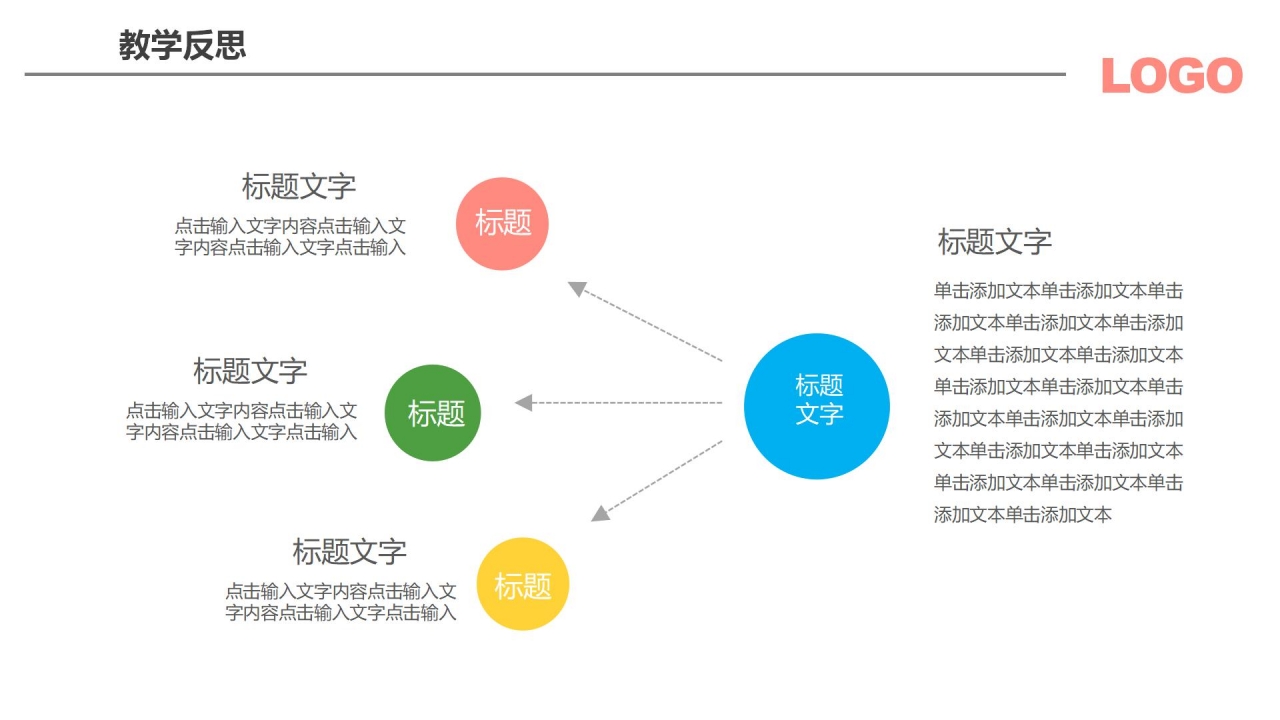 教学反思

LOGO

标题文字

点击输入文字内容点击输入文字内容点击输入文字点击输入

标题

标题文字

点击输入文字内容点击输入文字内容点击输入文字点击输入

标题

标题文字

点击输入文字内容点击输入文字内容点击输入文字点击输入

标题

标题文字

标题文字

单击添加文本单击添加文本单击添加文本单击添加文本单击添加文本单击添加文本单击添加文本单击添加文本单击添加文本单击添加文本单击添加文本单击添加文本单击添加文本单击添加文本单击添加文本单击添加文本单击添加文本单击添加文本